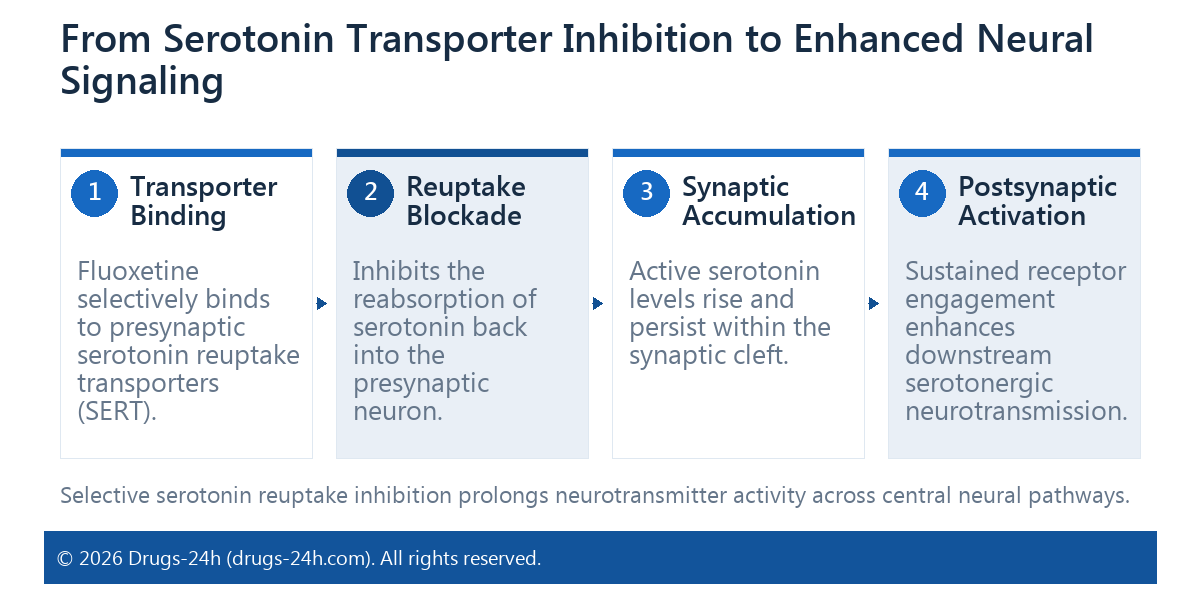 From Serotonin Transporter Inhibition to Enhanced Neural Signaling

1 Transporter Binding

Fluoxetine selectively binds to presynaptic serotonin reuptake transporters (SERT).

2 Reuptake Blockade

Inhibits the reabsorption of serotonin back into the presynaptic neuron.

3 Synaptic Accumulation

Active serotonin levels rise and persist within the synaptic cleft.

4 Postsynaptic Activation

Sustained receptor engagement enhances downstream serotonergic neurotransmission.

Selective serotonin reuptake inhibition prolongs neurotransmitter activity across central neural pathways.

© 2026 Drugs-24h (drugs-24h.com). All rights reserved.